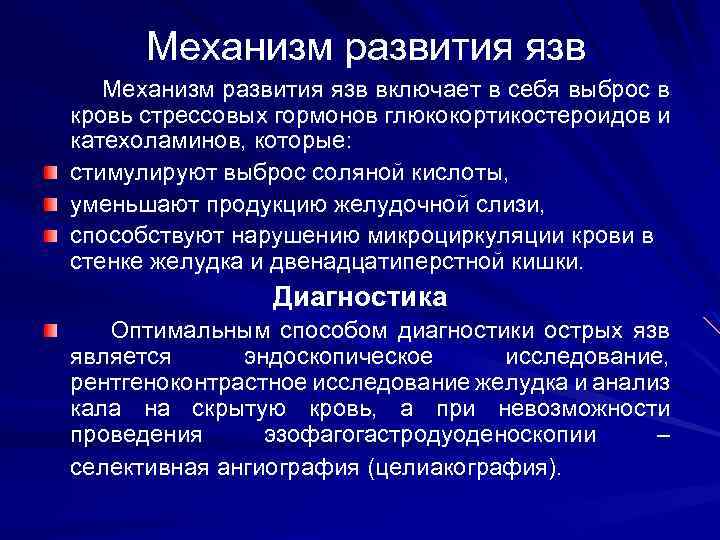 Механизм развития язв

Механизм развития язв включает в себя выброс в кровь стрессовых гормонов глюкокортикостероидов и катехоламинов, которые:

стимулируют выброс соляной кислоты,

уменьшают продукцию желудочной слизи,

способствуют нарушению микроциркуляции крови в стенке желудка и двенадцатиперстной кишки.

Диагностика

Оптимальным способом диагностики острых язв является эндоскопическое исследование, рентгеноконтрастное исследование желудка и анализ кала на скрытую кровь, а при невозможности проведения эзофагогастродуоденоскопии – селективная ангиография (целиакография).